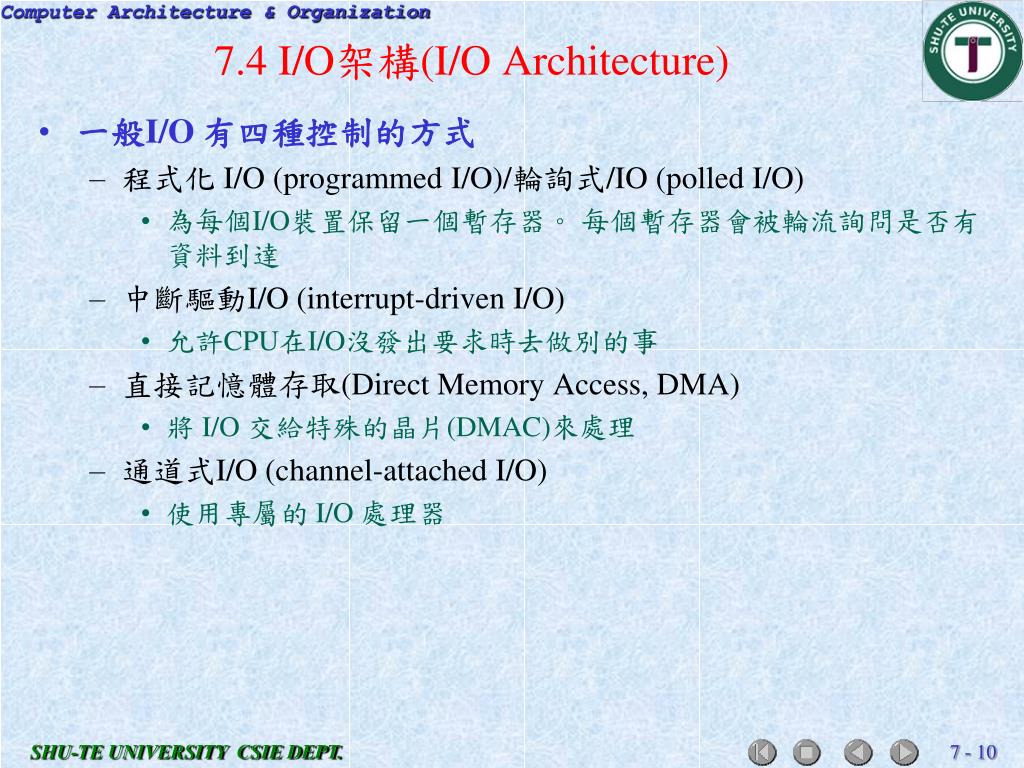 Computer Architecture & Organization

SHU-TE UNIVERSITY

7.4 I/O架構(I/O Architecture)

• 一般I/O 有四種控制的方式
 – 程式化 I/O (programmed I/O)/輪詢式/IO (polled I/O)
  • 為每個I/O裝置保留一個暫存器。 每個暫存器會被輪流詢問是否有資料到達
 – 中斷驅動I/O (interrupt-driven I/O)
  • 允許CPU在I/O沒發出要求時去做別的事
 – 直接記憶體存取(Direct Memory Access, DMA)
  • 將 I/O 交給特殊的晶片(DMAC)來處理
 – 通道式I/O (channel-attached I/O)
  • 使用專屬的 I/O 處理器

SHU-TE UNIVERSITY CSIE DEPT.

7 - 10